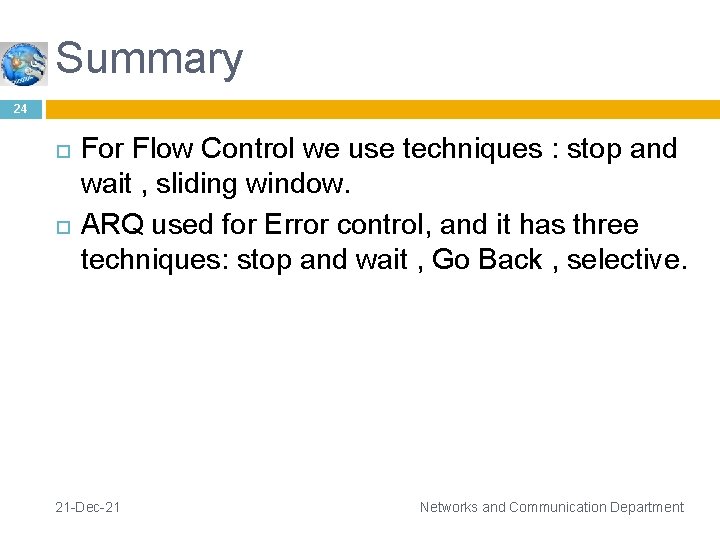 Summary

24

For Flow Control we use techniques : stop and wait , sliding window.

ARQ used for Error control, and it has three techniques: stop and wait , Go Back , selective.

21-Dec-21

Networks and Communication Department